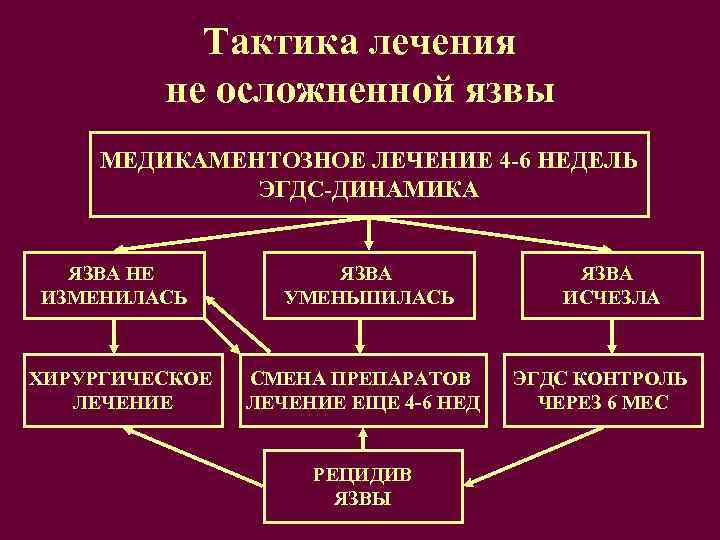 Тактика лечения не осложненной язвы

МЕДИКАМЕНТОЗНОЕ ЛЕЧЕНИЕ 4-6 НЕДЕЛЬ ЭГДС-ДИНАМИКА

ЯЗВА НЕ ИЗМЕНИЛАСЬ

ЯЗВА УМЕНЬШИЛАСЬ

ЯЗВА ИСЧЕЗЛА

ХИРУРГИЧЕСКОЕ ЛЕЧЕНИЕ

СМЕНА ПРЕПАРАТОВ ЛЕЧЕНИЕ ЕЩЕ 4-6 НЕД

ЭГДС КОНТРОЛЬ ЧЕРЕЗ 6 МЕС

РЕЦИДИВ ЯЗВЫ